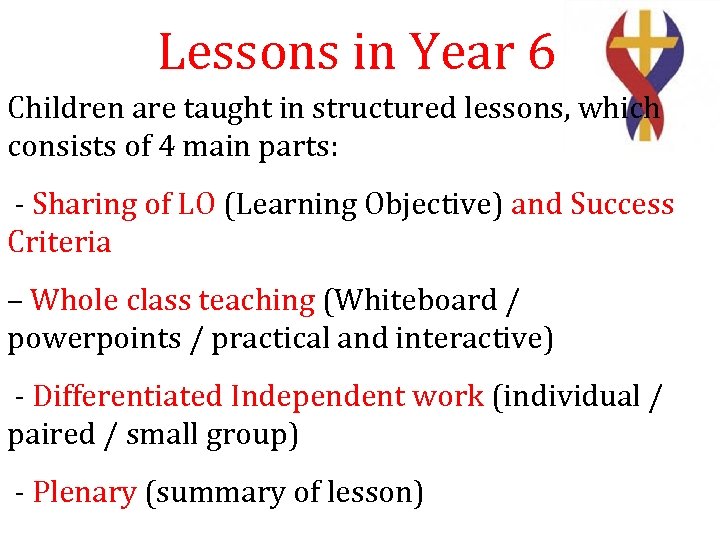 Lessons in Year 6

Children are taught in structured lessons, which consists of 4 main parts:

- Sharing of LO (Learning Objective) and Success Criteria

– Whole class teaching (Whiteboard / powerpoints / practical and interactive)

- Differentiated Independent work (individual / paired / small group)

- Plenary (summary of lesson)